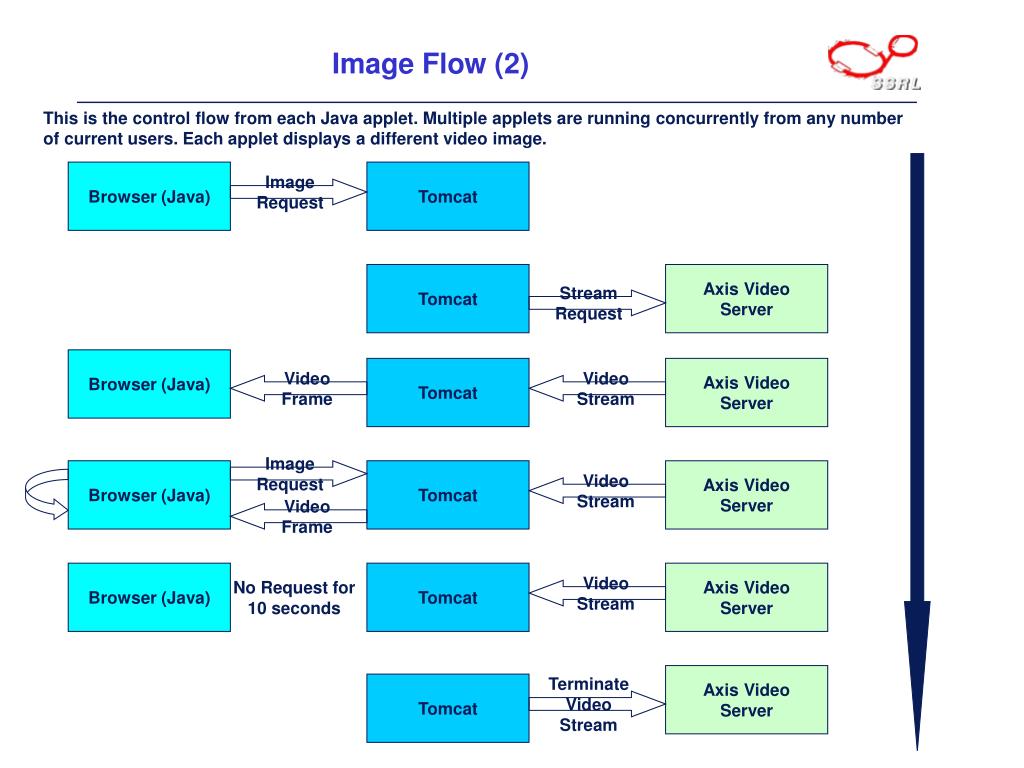 Image Flow (2)

SSRL

This is the control flow from each Java applet. Multiple applets are running concurrently from any number of current users. Each applet displays a different video image.

Browser (Java)

Image Request

Tomcat

Tomcat

Stream Request

Axis Video Server

Browser (Java)

Video Frame

Tomcat

Video Stream

Axis Video Server

Browser (Java)

Image Request

Video Frame

Tomcat

Video Stream

Axis Video Server

Browser (Java)

No Request for 10 seconds

Tomcat

Video Stream

Axis Video Server

Tomcat

Terminate Video Stream

Axis Video Server